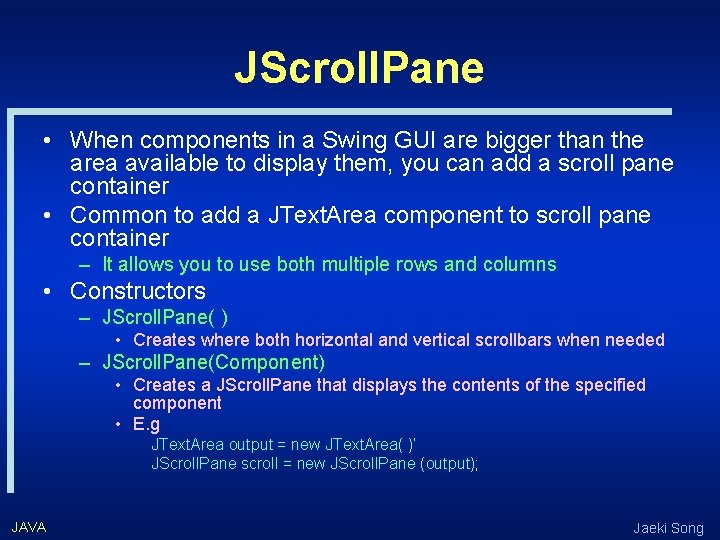 JScrollPane

• When components in a Swing GUI are bigger than the area available to display them, you can add a scroll pane container

• Common to add a JTextArea component to scroll pane container
 – It allows you to use both multiple rows and columns

• Constructors
 – JScrollPane( )
  • Creates where both horizontal and vertical scrollbars when needed
 – JScrollPane(Component)
  • Creates a JScrollPane that displays the contents of the specified component
  • E.g
   JTextArea output = new JTextArea( )'
   JScrollPane scroll = new JScrollPane (output);

JAVA

Jaeki Song